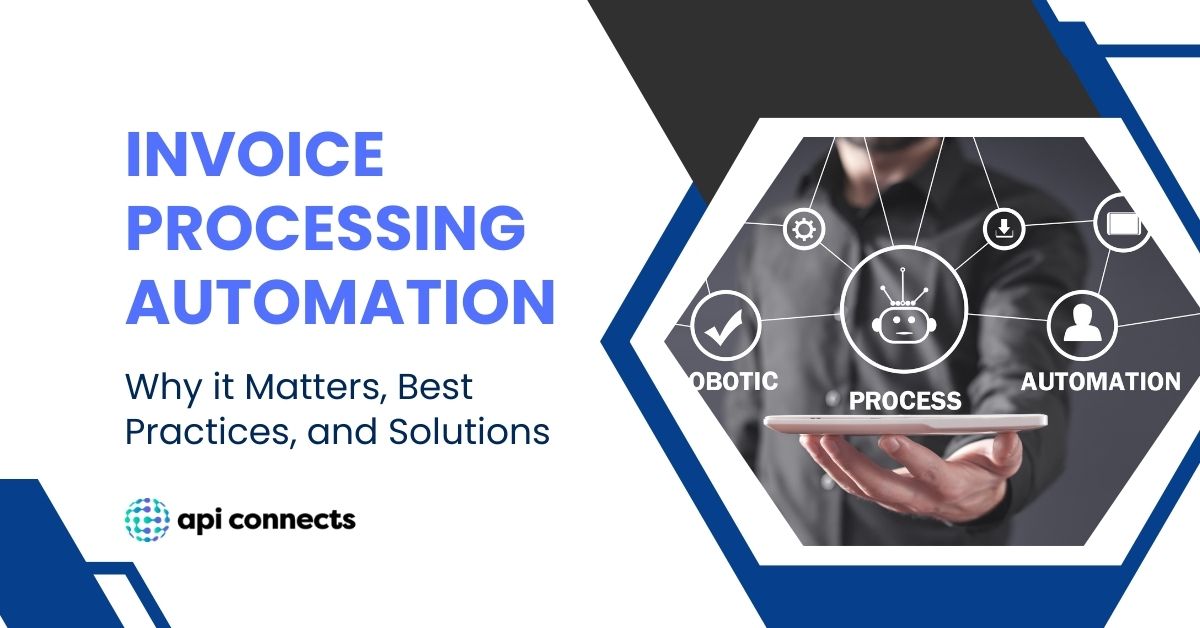 INVOICE PROCESSING AUTOMATION

Why it Matters, Best Practices, and Solutions

api connects

OBOTIC
PROCESS
AUTOMATION